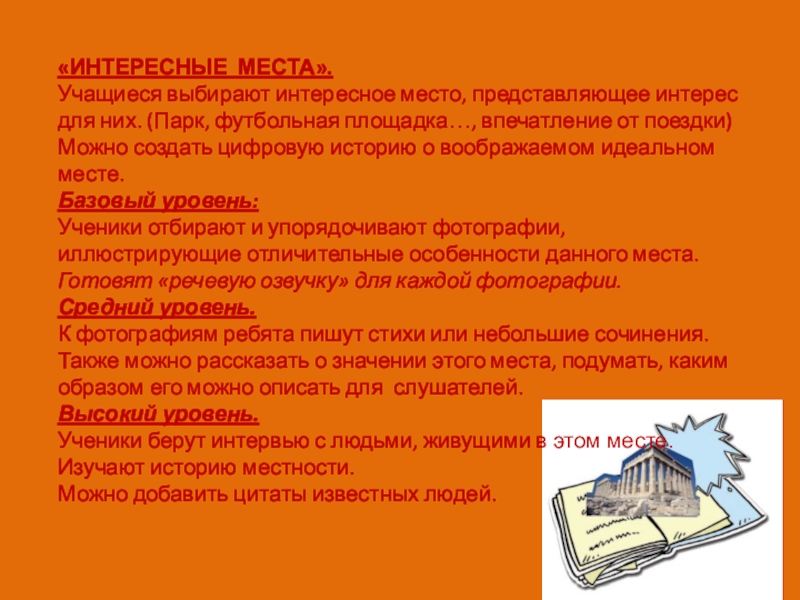 «ИНТЕРЕСНЫЕ МЕСТА».
Учащиеся выбирают интересное место, представляющее интерес для них. (Парк, футбольная площадка…, впечатление от поездки) Можно создать цифровую историю о воображаемом идеальном месте.

Базовый уровень:
Ученики отбирают и упорядочивают фотографии, иллюстрирующие отличительные особенности данного места. Готовят «речевую озвучку» для каждой фотографии.

Средний уровень.
К фотографиям ребята пишут стихи или небольшие сочинения. Также можно рассказать о значении этого места, подумать, каким образом его можно описать для слушателей.

Высокий уровень.
Ученики берут интервью с людьми, живущими в этом месте.
Изучают историю местности.
Можно добавить цитаты известных людей.